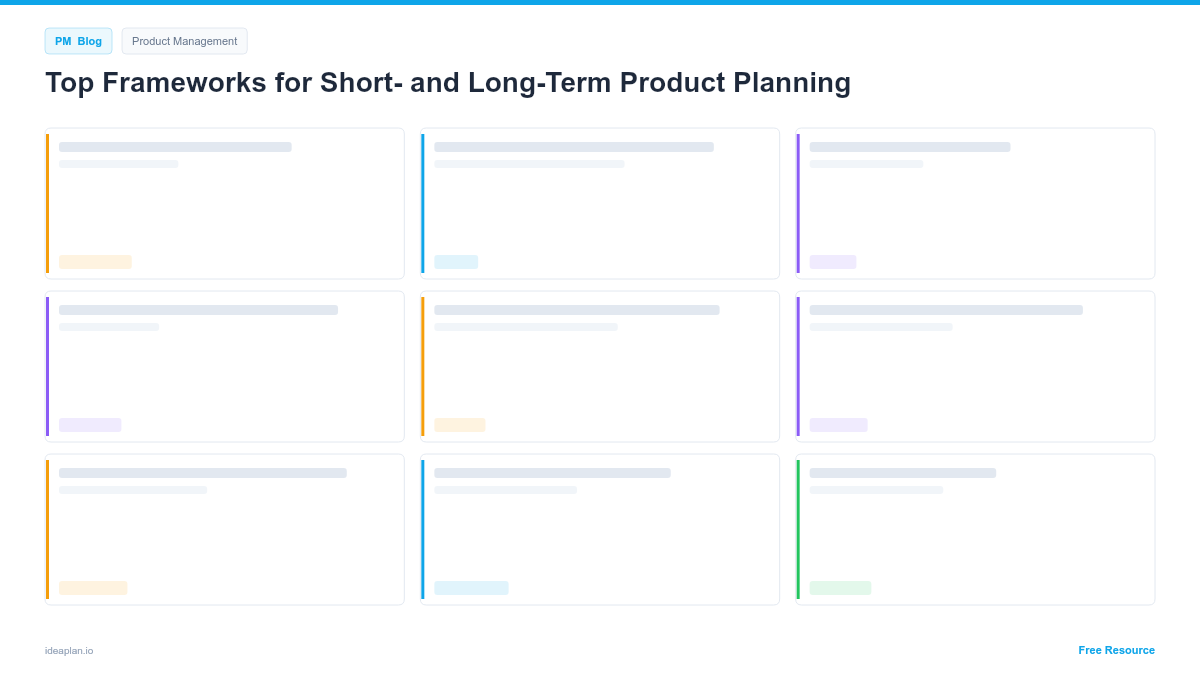 PM Blog

Product Management

Top Frameworks for Short- and Long-Term Product Planning

ideaplan.io

Free Resource